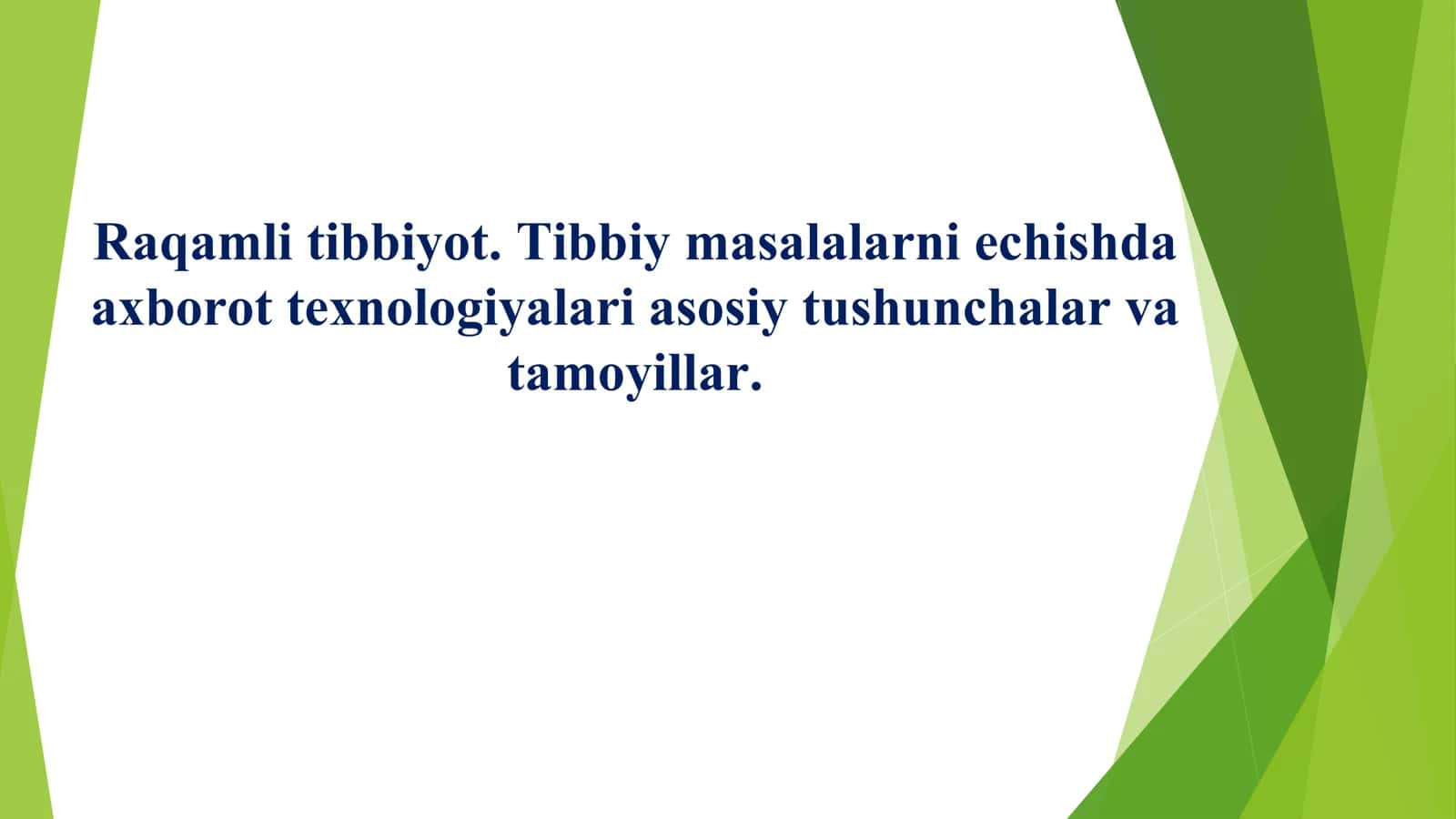 Raqamli tibbiyot. Tibbiy masalalarni echishda axborot texnologiyalari asosiy tushunchalar va tamoyillar.